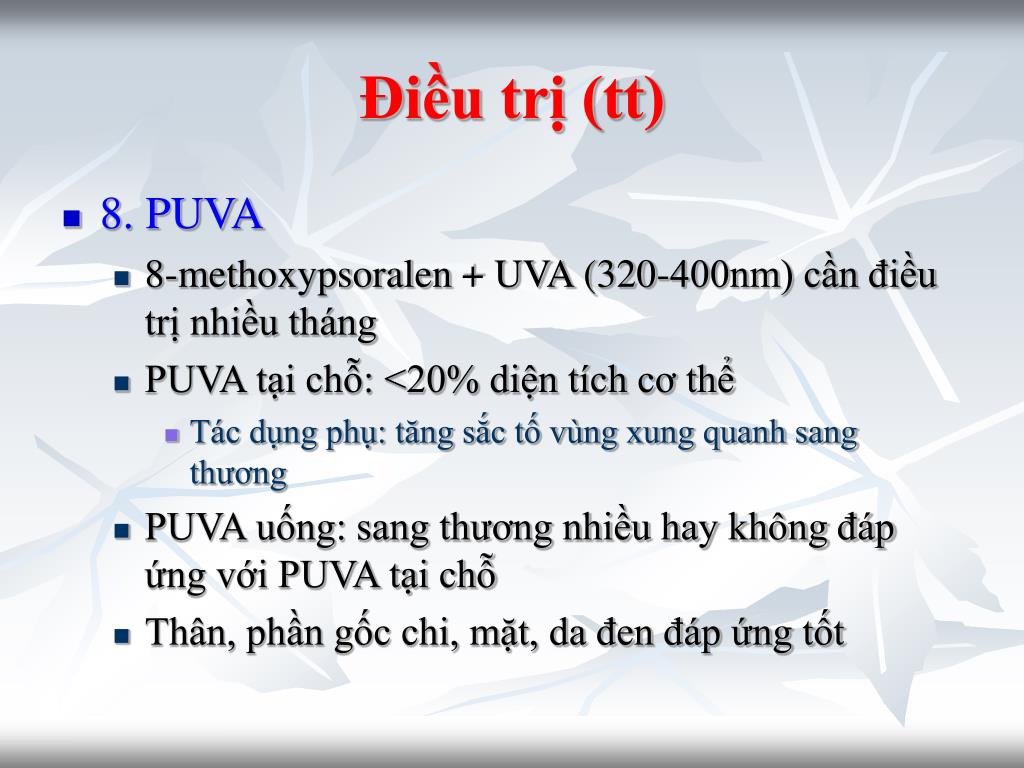 Điều trị (tt)

8. PUVA

8-methoxypsoralen + UVA (320-400nm) cần điều trị nhiều tháng

PUVA tại chỗ: <20% diện tích cơ thể

Tác dụng phụ: tăng sắc tố vùng xung quanh sang thương

PUVA uống: sang thương nhiều hay không đáp ứng với PUVA tại chỗ

Thân, phần gốc chi, mặt, da đen đáp ứng tốt